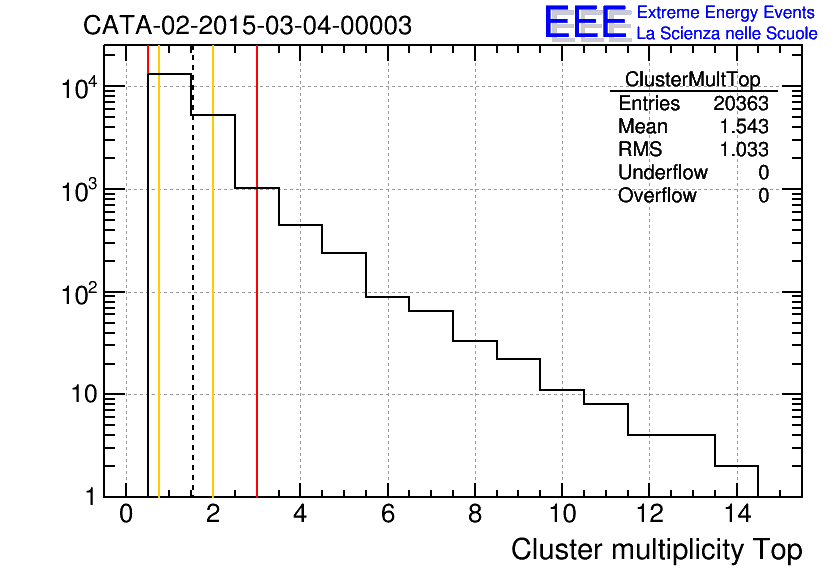 CATA-02-2015-03-04-00003

EEE Extreme Energy Events
La Scienza nelle Scuole

| ClusterMultTop | |
|---|---|
| Entries | 20363 |
| Mean | 1.543 |
| RMS | 1.033 |
| Underflow | 0 |
| Overflow | 0 |

$10^4$
$10^3$
$10^2$
10
1

0 2 4 6 8 10 12 14

Cluster multiplicity Top